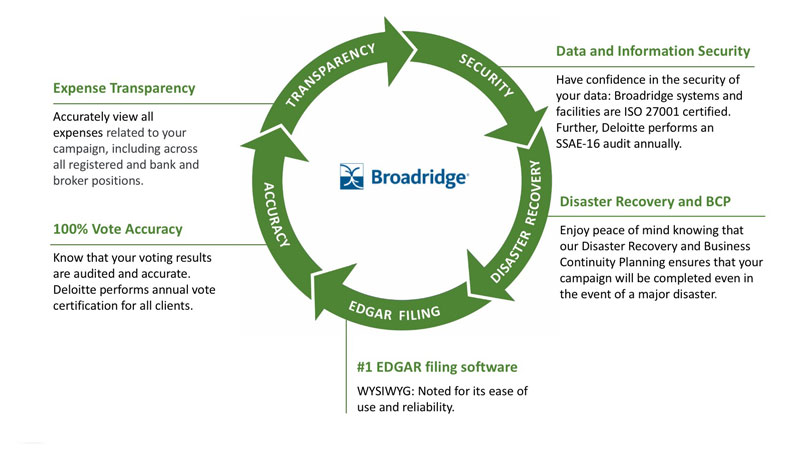 Expense Transparency

Accurately view all expenses related to your campaign, including across all registered and bank and broker positions.

100% Vote Accuracy

Know that your voting results are audited and accurate. Deloitte performs annual vote certification for all clients.

TRANSPARENCY

SECURITY

DISASTER RECOVERY

EDGAR FILING

ACCURACY

Broadridge

Data and Information Security

Have confidence in the security of your data: Broadridge systems and facilities are ISO 27001 certified. Further, Deloitte performs an SSAE-16 audit annually.

Disaster Recovery and BCP

Enjoy peace of mind knowing that our Disaster Recovery and Business Continuity Planning ensures that your campaign will be completed even in the event of a major disaster.

#1 EDGAR filing software

WYSIWYG: Noted for its ease of use and reliability.